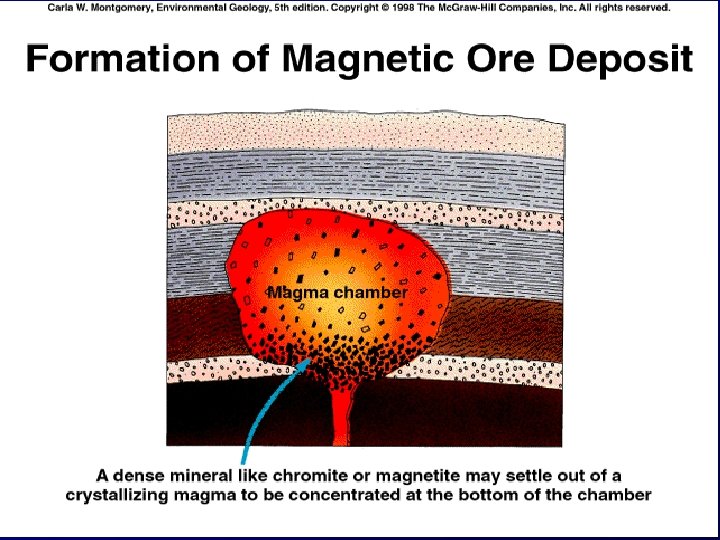 Carla W. Montgomery, Environmental Geology, 5th edition. Copyright © 1998 The McGraw-Hill Companies, Inc. All rights reserved.

Formation of Magnetic Ore Deposit

Magma chamber

A dense mineral like chromite or magnetite may settle out of a crystallizing magma to be concentrated at the bottom of the chamber